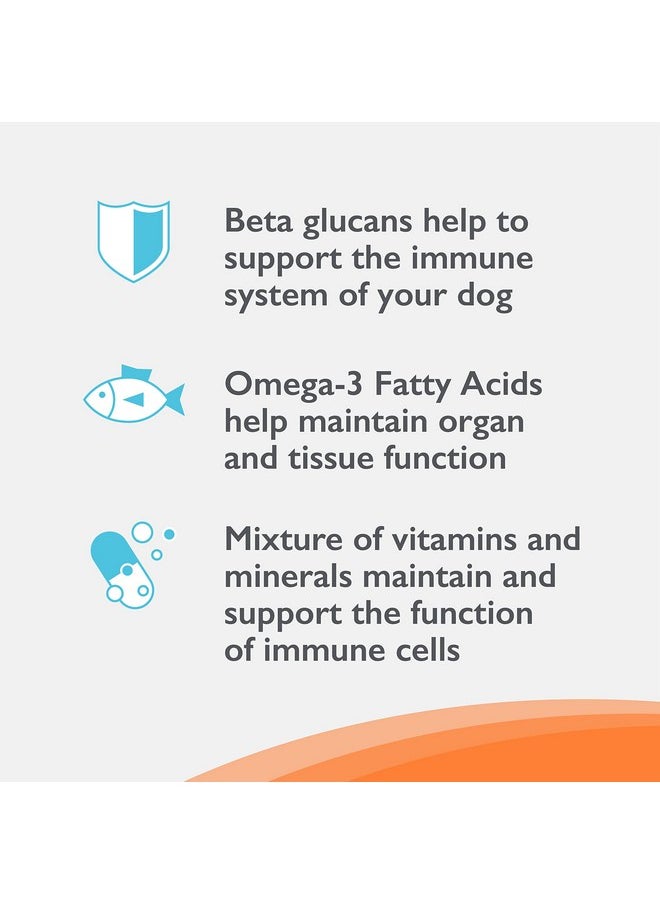 Beta glucans help to support the immune system of your dog

Omega-3 Fatty Acids help maintain organ and tissue function

Mixture of vitamins and minerals maintain and support the function of immune cells